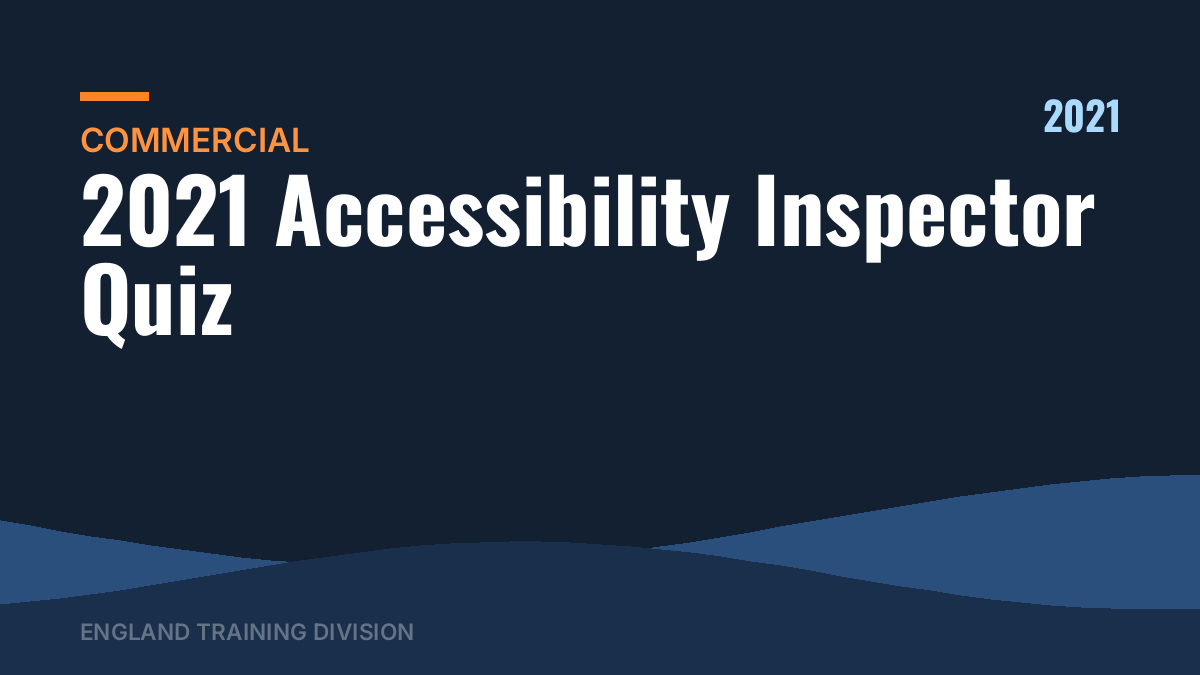 COMMERCIAL

2021

2021 Accessibility Inspector Quiz

ENGLAND TRAINING DIVISION